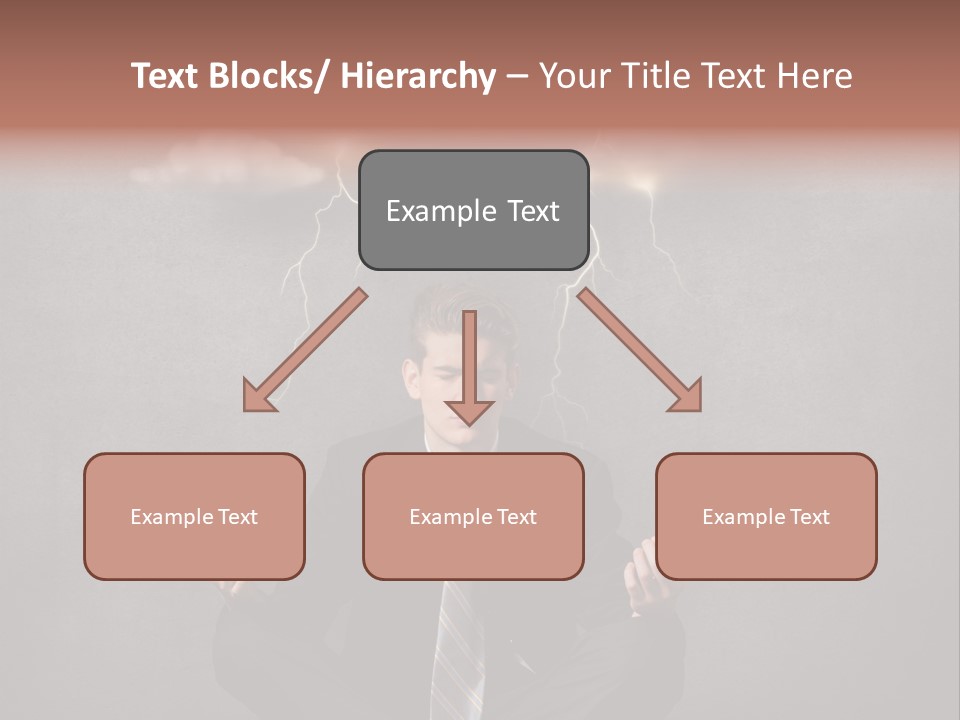 Text Blocks/ Hierarchy – Your Title Text Here

Example Text

Example Text

Example Text

Example Text